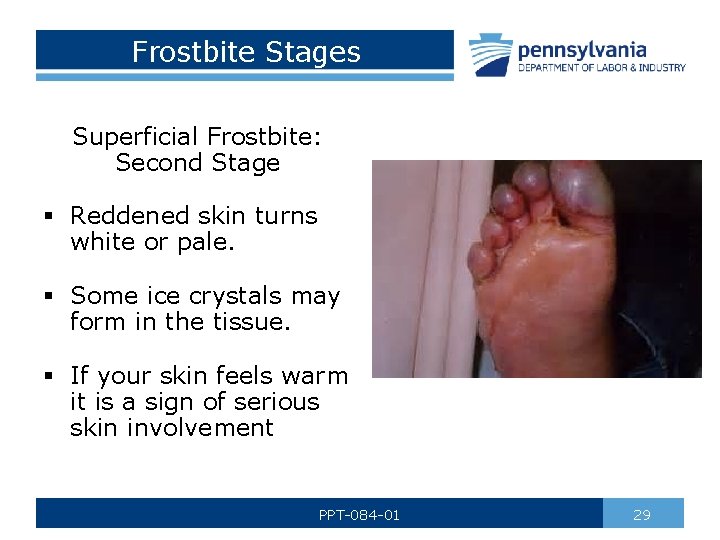 Frostbite Stages

pennsylvania
DEPARTMENT OF LABOR & INDUSTRY

Superficial Frostbite:
Second Stage

▪ Reddened skin turns white or pale.

▪ Some ice crystals may form in the tissue.

▪ If your skin feels warm it is a sign of serious skin involvement

PPT-084-01

29